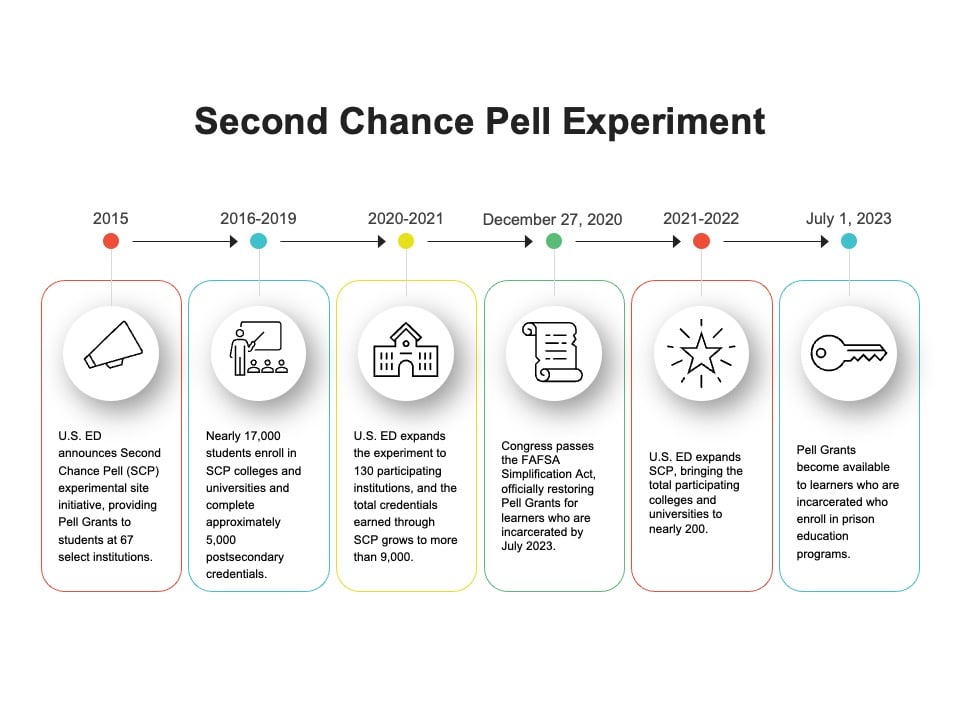 Second Chance Pell Experiment

2015

U.S. ED announces Second Chance Pell (SCP) experimental site initiative, providing Pell Grants to students at 67 select institutions.

2016-2019

Nearly 17,000 students enroll in SCP colleges and universities and complete approximately 5,000 postsecondary credentials.

2020-2021

U.S. ED expands the experiment to 130 participating institutions, and the total credentials earned through SCP grows to more than 9,000.

December 27, 2020

Congress passes the FAFSA Simplification Act, officially restoring Pell Grants for learners who are incarcerated by July 2023.

2021-2022

U.S. ED expands SCP, bringing the total participating colleges and universities to nearly 200.

July 1, 2023

Pell Grants become available to learners who are incarcerated who enroll in prison education programs.